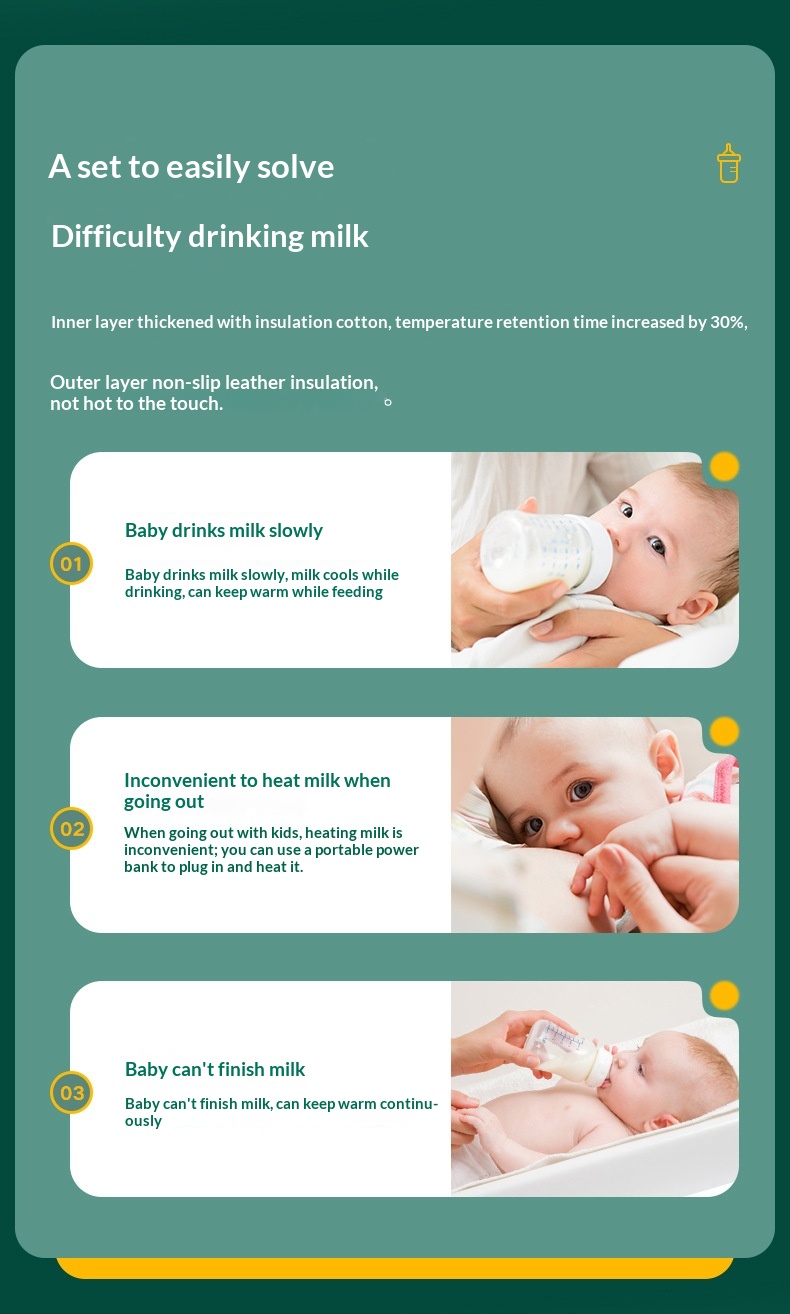 A set to easily solve

Difficulty drinking milk

Inner layer thickened with insulation cotton, temperature retention time increased by 30%,

Outer layer non-slip leather insulation, not hot to the touch. 。

01

Baby drinks milk slowly

Baby drinks milk slowly, milk cools while drinking, can keep warm while feeding

02

Inconvenient to heat milk when going out

When going out with kids, heating milk is inconvenient; you can use a portable power bank to plug in and heat it.

03

Baby can't finish milk

Baby can't finish milk, can keep warm continuously